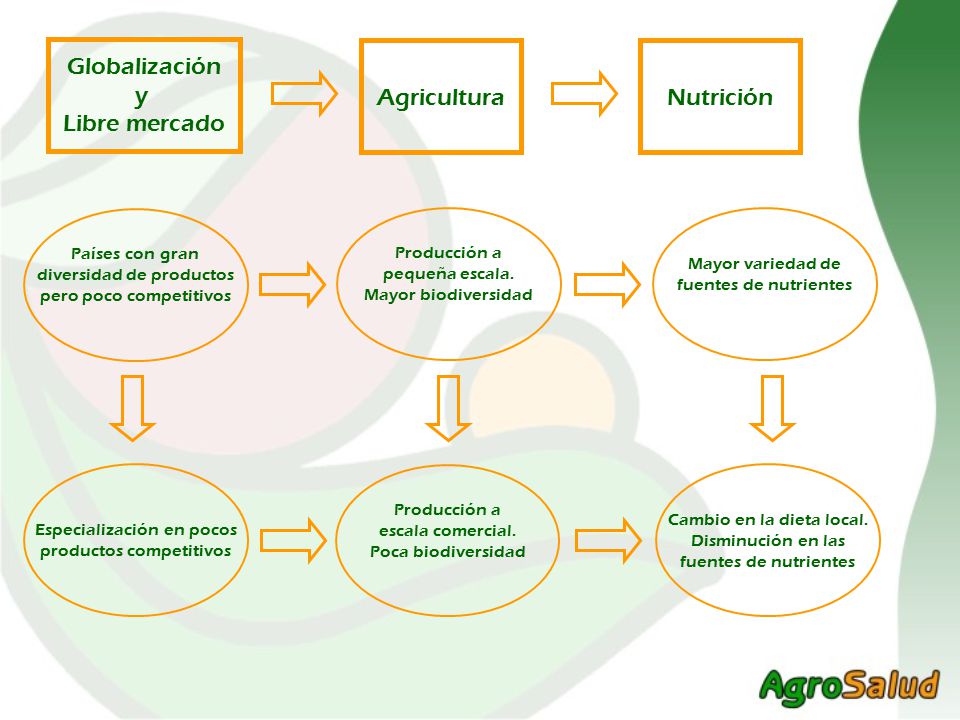 Globalización y Libre mercado

Agricultura

Nutrición

Países con gran diversidad de productos pero poco competitivos

Producción a pequeña escala. Mayor biodiversidad

Mayor variedad de fuentes de nutrientes

Especialización en pocos productos competitivos

Producción a escala comercial. Poca biodiversidad

Cambio en la dieta local. Disminución en las fuentes de nutrientes

AgroSalud